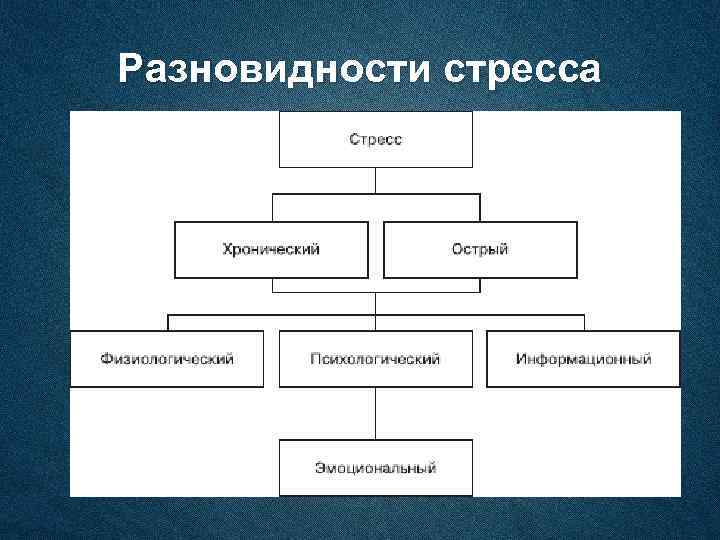 Разновидности стресса

Стресс

Хронический

Острый

Физиологический

Психологический

Информационный

Эмоциональный